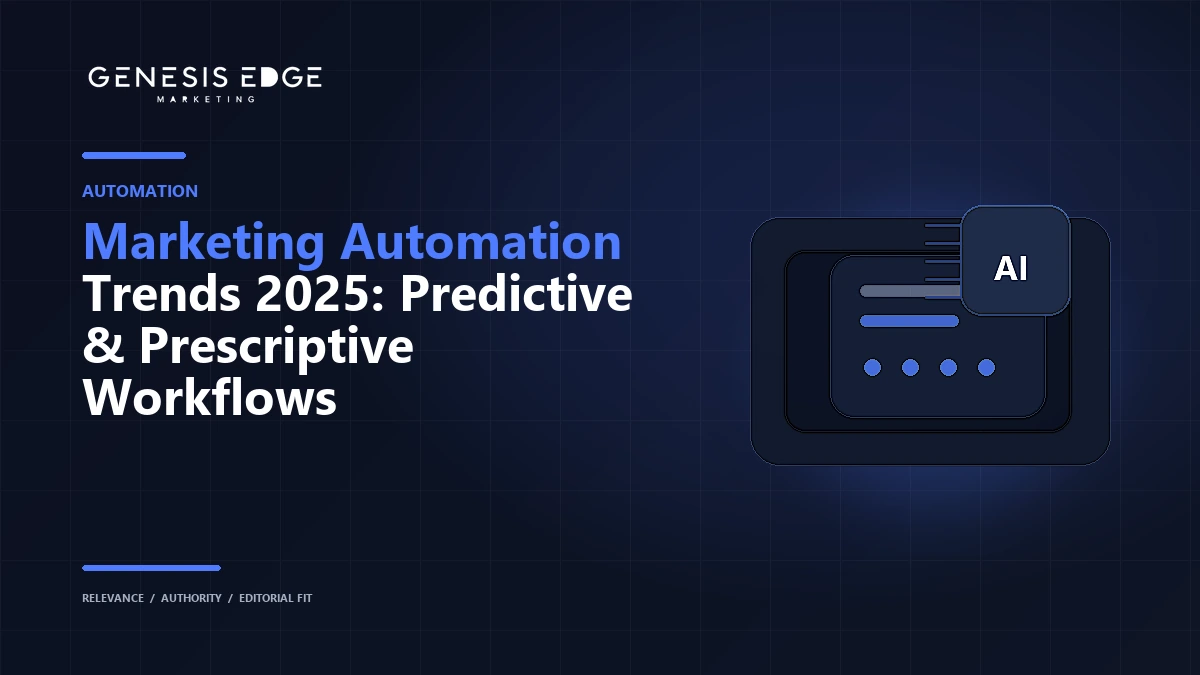 GENESIS EDGE
MARKETING

AUTOMATION

Marketing Automation Trends 2025: Predictive & Prescriptive Workflows

AI

RELEVANCE / AUTHORITY / EDITORIAL FIT